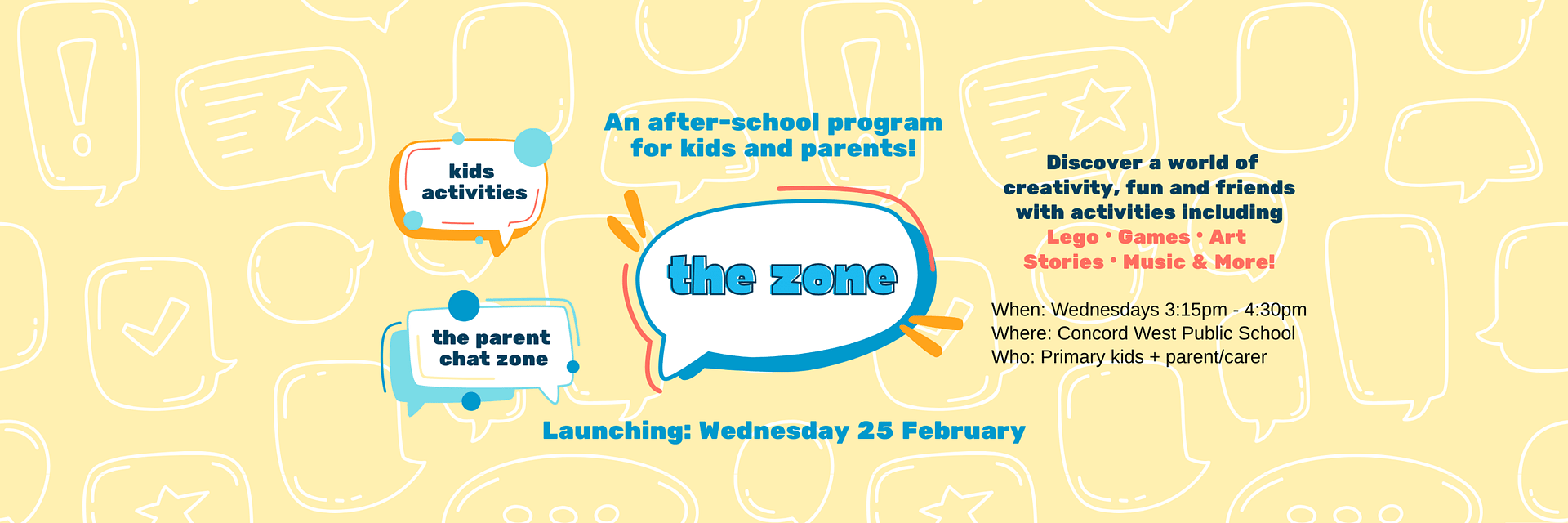 kids activities

the parent chat zone

An after-school program for kids and parents!

the zone

Launching: Wednesday 25 February

Discover a world of creativity, fun and friends with activities including Lego • Games • Art Stories • Music & More!

When: Wednesdays 3:15pm - 4:30pm
Where: Concord West Public School
Who: Primary kids + parent/carer